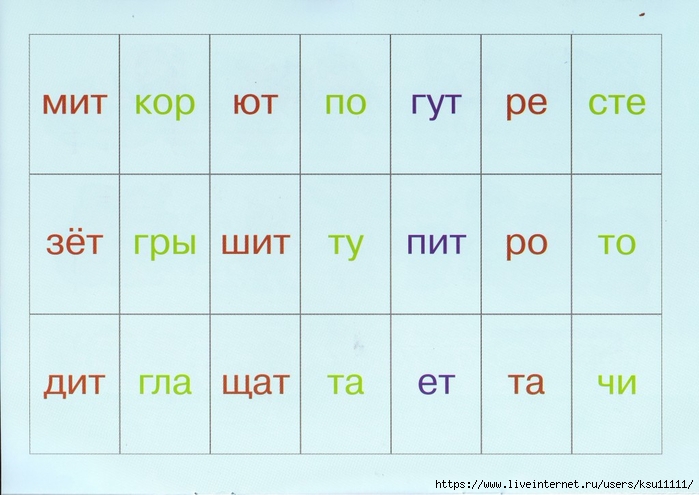 | мит | кор | ют | по | гут | ре | сте |
|---|---|---|---|---|---|---|
| зёт | гры | шит | ту | пит | ро | то |
| дит | гла | щат | та | ет | та | чи |

https://www.liveinternet.ru/users/ksu11111/